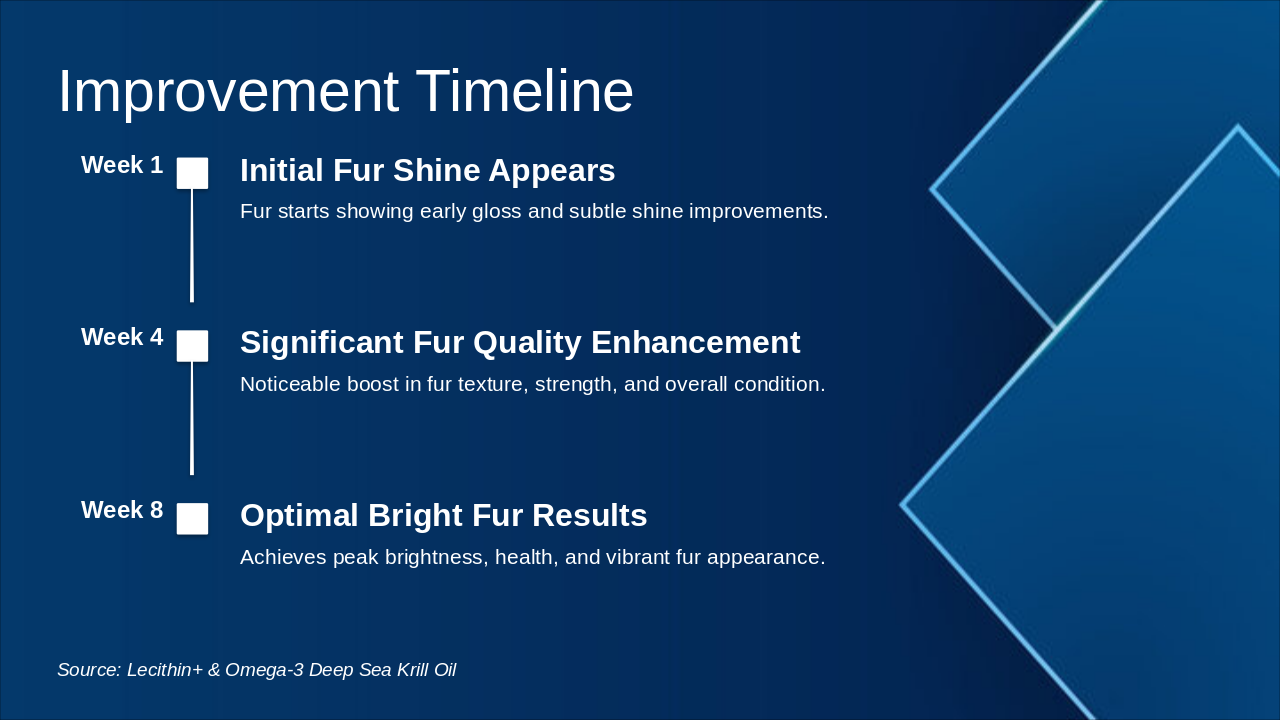 Improvement Timeline

Week 1

Initial Fur Shine Appears

Fur starts showing early gloss and subtle shine improvements.

Week 4

Significant Fur Quality Enhancement

Noticeable boost in fur texture, strength, and overall condition.

Week 8

Optimal Bright Fur Results

Achieves peak brightness, health, and vibrant fur appearance.

Source: Lecithin+ & Omega-3 Deep Sea Krill Oil